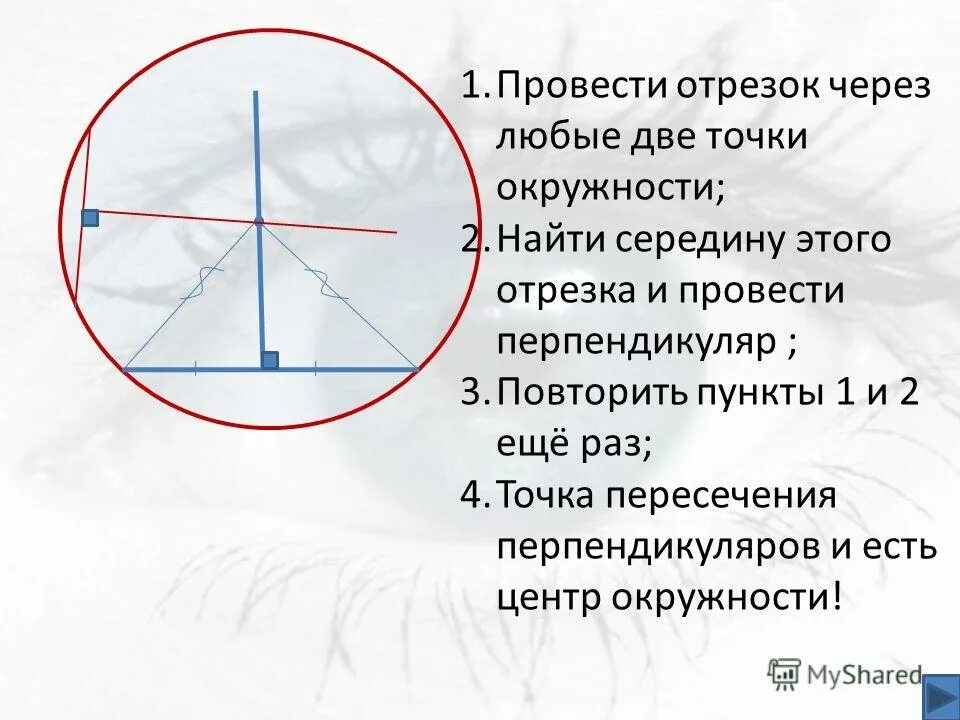 1. Провести отрезок через любые две точки окружности;
2. Найти середину этого отрезка и провести перпендикуляр ;
3. Повторить пункты 1 и 2 ещё раз;
4. Точка пересечения перпендикуляров и есть центр окружности!

MyShared